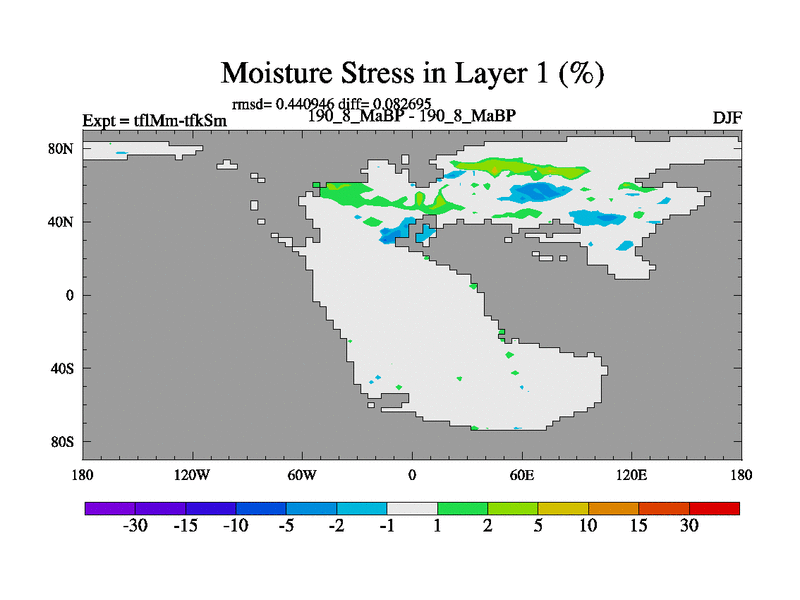 Moisture Stress in Layer 1 (%)

rmsd= 0.440946 diff= 0.082695

Expt = tflMm-tfkSm

190_8_MaBP - 190_8_MaBP

DJF

80N
40N
0
40S
80S

180 120W 60W 0 60E 120E 180

-30 -15 -10 -5 -2 -1 1 2 5 10 15 30